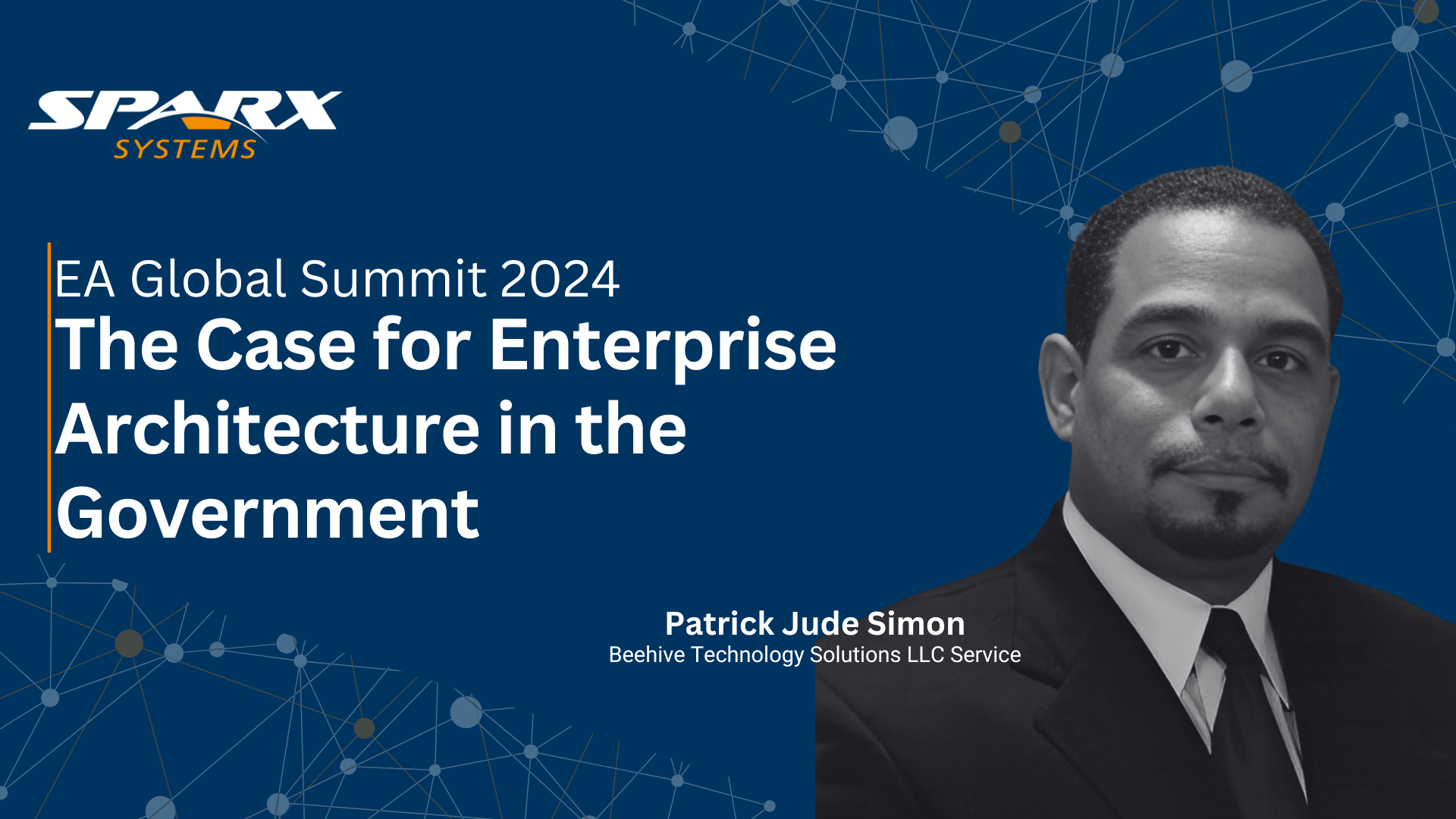 SPARX
SYSTEMS

EA Global Summit 2024
The Case for Enterprise Architecture in the Government

Patrick Jude Simon
Beehive Technology Solutions LLC Service